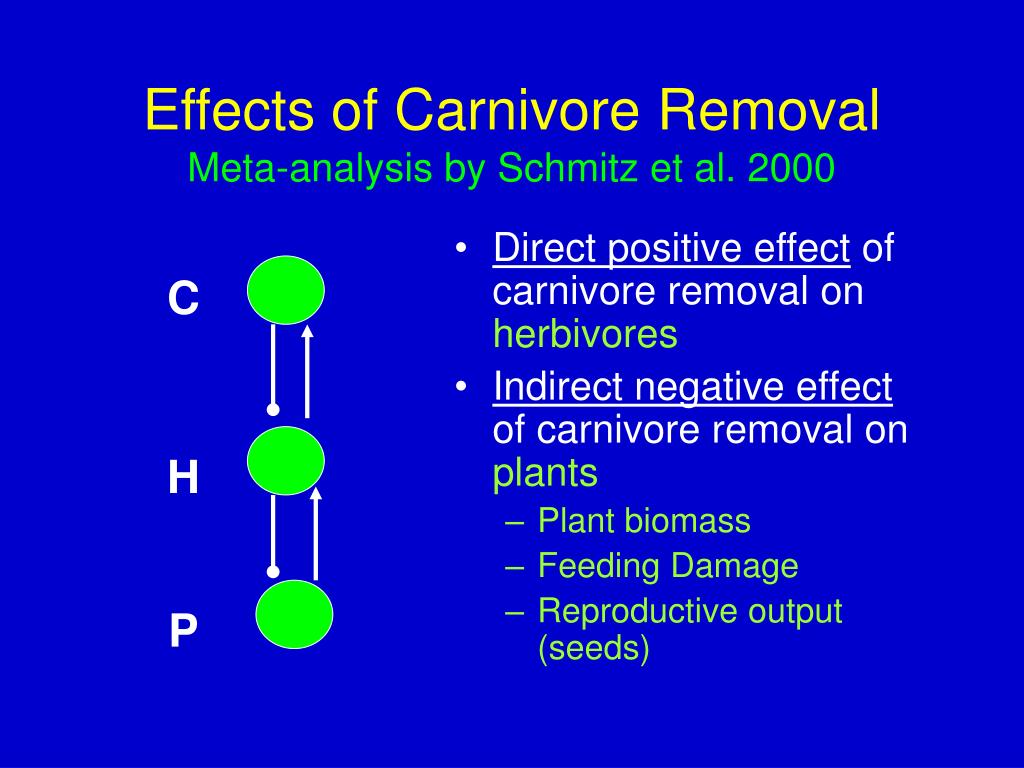 Effects of Carnivore Removal
Meta-analysis by Schmitz et al. 2000

C

H

P

• Direct positive effect of carnivore removal on herbivores
• Indirect negative effect of carnivore removal on plants
– Plant biomass
– Feeding Damage
– Reproductive output (seeds)